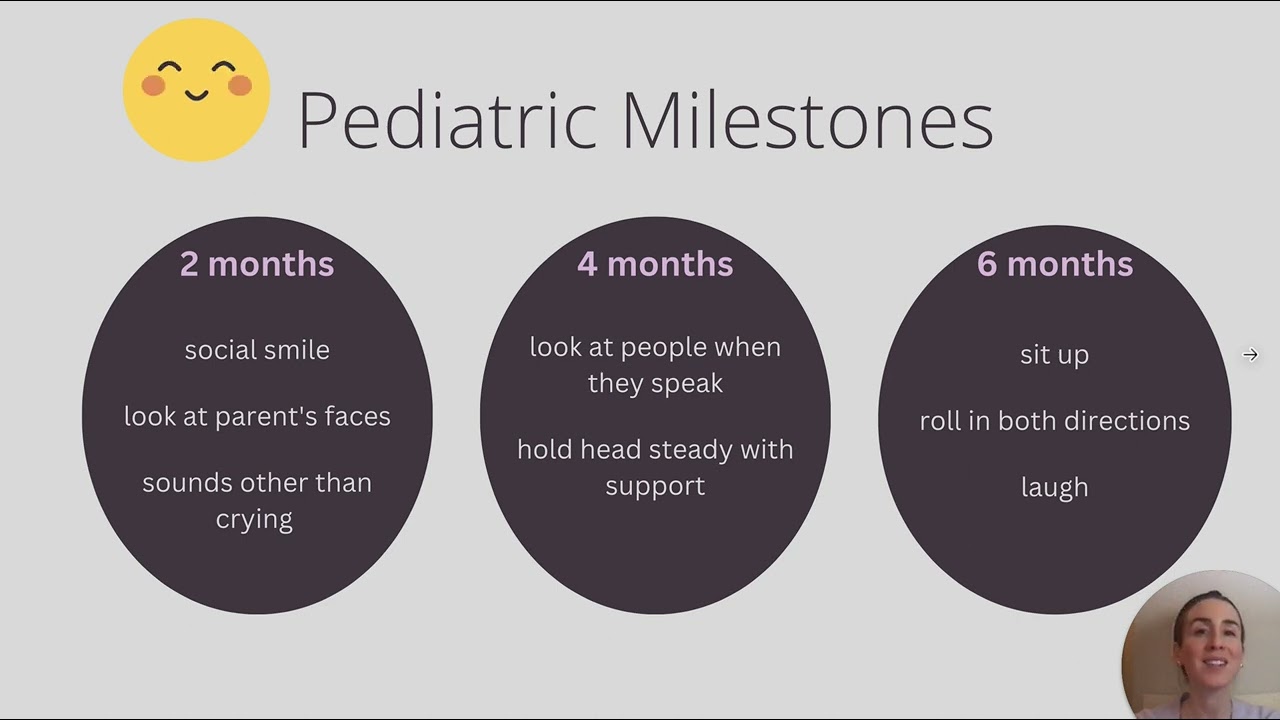 Pediatric Milestones

2 months

social smile

look at parent's faces

sounds other than crying

4 months

look at people when they speak

hold head steady with support

6 months

sit up

roll in both directions

laugh